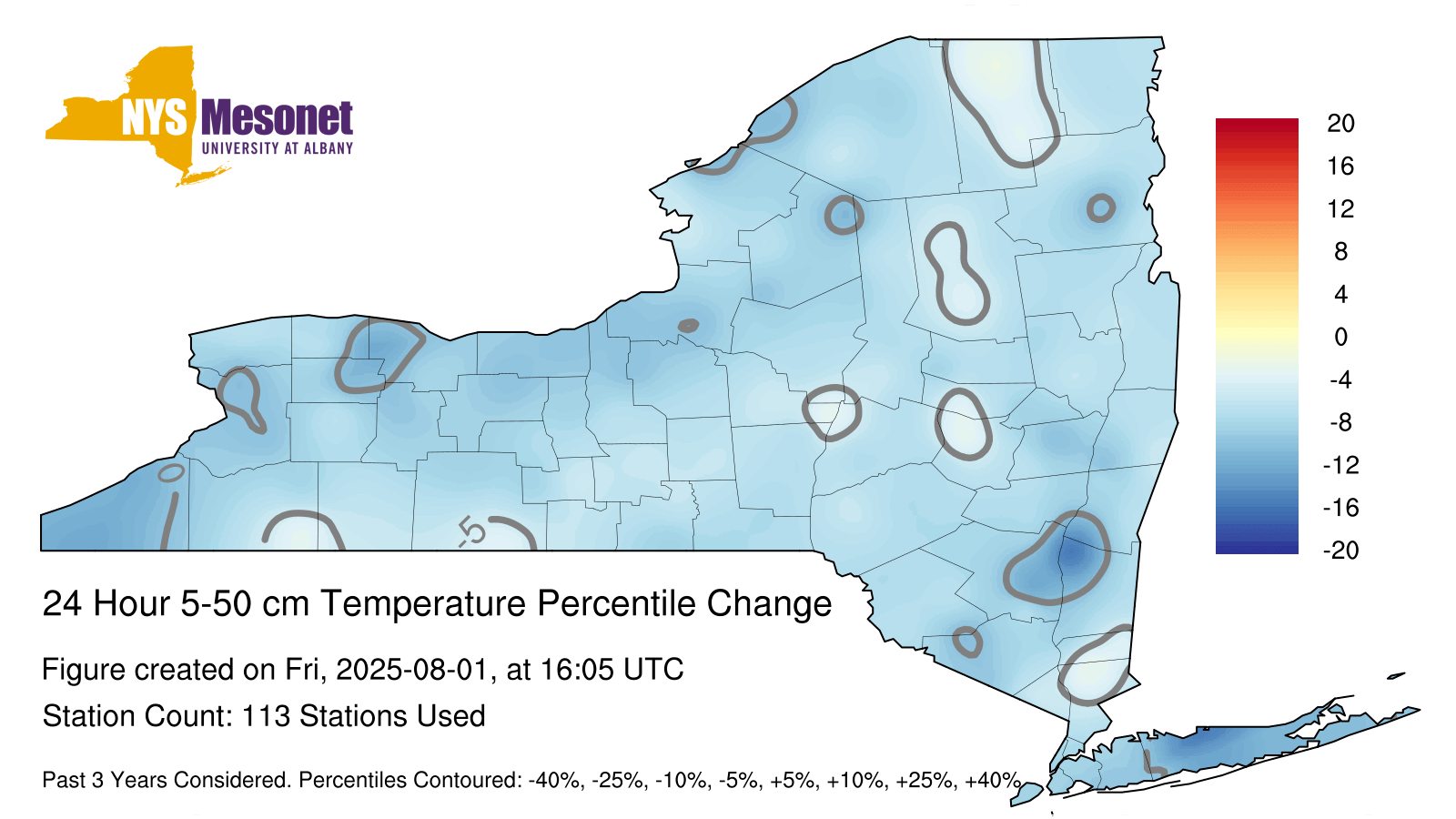 NYS Mesonet
UNIVERSITY AT ALBANY

20
16
12
8
4
0
-4
-8
-12
-16
-20

-5

24 Hour 5-50 cm Temperature Percentile Change

Figure created on Fri, 2025-08-01, at 16:05 UTC

Station Count: 113 Stations Used

Past 3 Years Considered. Percentiles Contoured: -40%, -25%, -10%, -5%, +5%, +10%, +25%, +40%